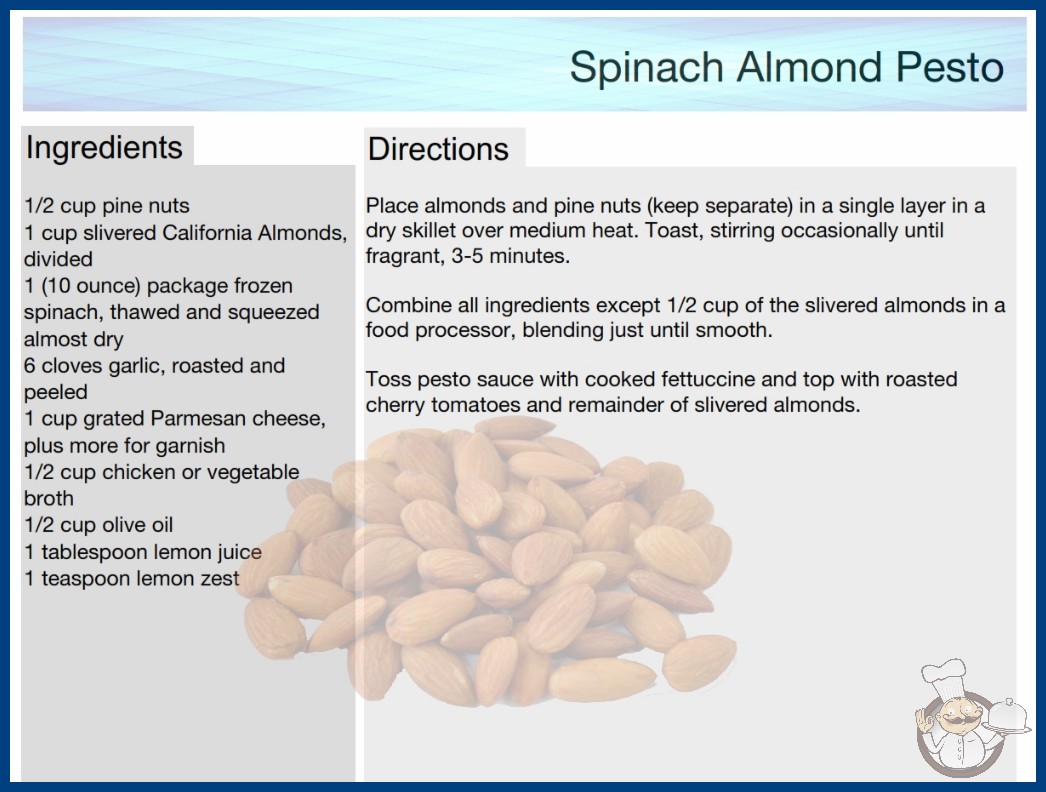 Spinach Almond Pesto

Ingredients

1/2 cup pine nuts
1 cup slivered California Almonds, divided
1 (10 ounce) package frozen spinach, thawed and squeezed almost dry
6 cloves garlic, roasted and peeled
1 cup grated Parmesan cheese, plus more for garnish
1/2 cup chicken or vegetable broth
1/2 cup olive oil
1 tablespoon lemon juice
1 teaspoon lemon zest

Directions

Place almonds and pine nuts (keep separate) in a single layer in a dry skillet over medium heat. Toast, stirring occasionally until fragrant, 3-5 minutes.

Combine all ingredients except 1/2 cup of the slivered almonds in a food processor, blending just until smooth.

Toss pesto sauce with cooked fettuccine and top with roasted cherry tomatoes and remainder of slivered almonds.